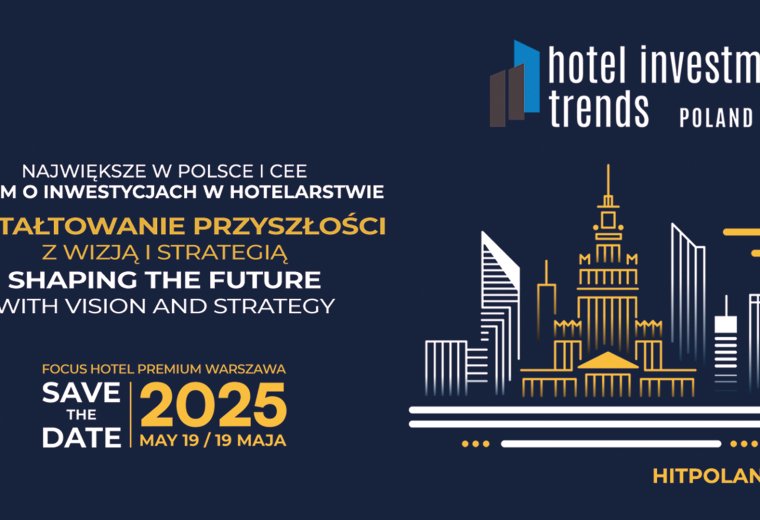 hotel investm
trends POLAND

NAJWIĘKSZE W POLSCE I CEE
M O INWESTYCJACH W HOTELARSTWIE
TAŁTOWANIE PRZYSZŁOŚCI
Z WIZJĄ I STRATEGIĄ
SHAPING THE FUTURE
WITH VISION AND STRATEGY

FOCUS HOTEL PREMIUM WARSZAWA
SAVE THE DATE
2025
MAY 19 / 19 MAJA

HITPOLAN